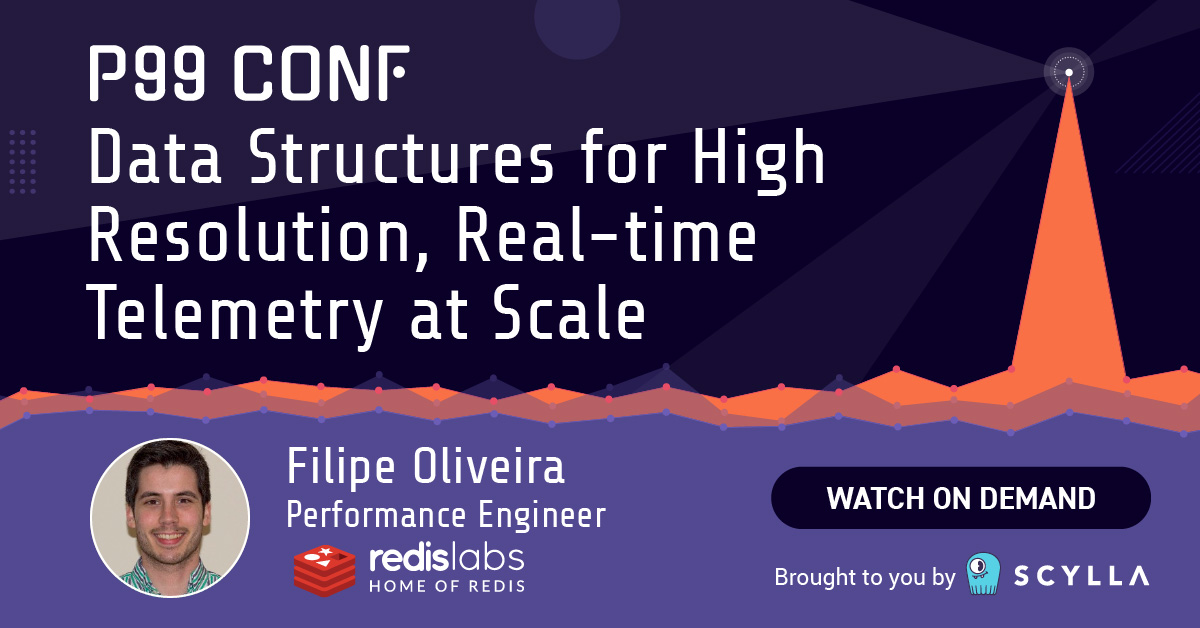 P99 CONF

Data Structures for High Resolution, Real-time Telemetry at Scale

Filipe Oliveira
Performance Engineer

redislabs
HOME OF REDIS

WATCH ON DEMAND

Brought to you by SCYLLA